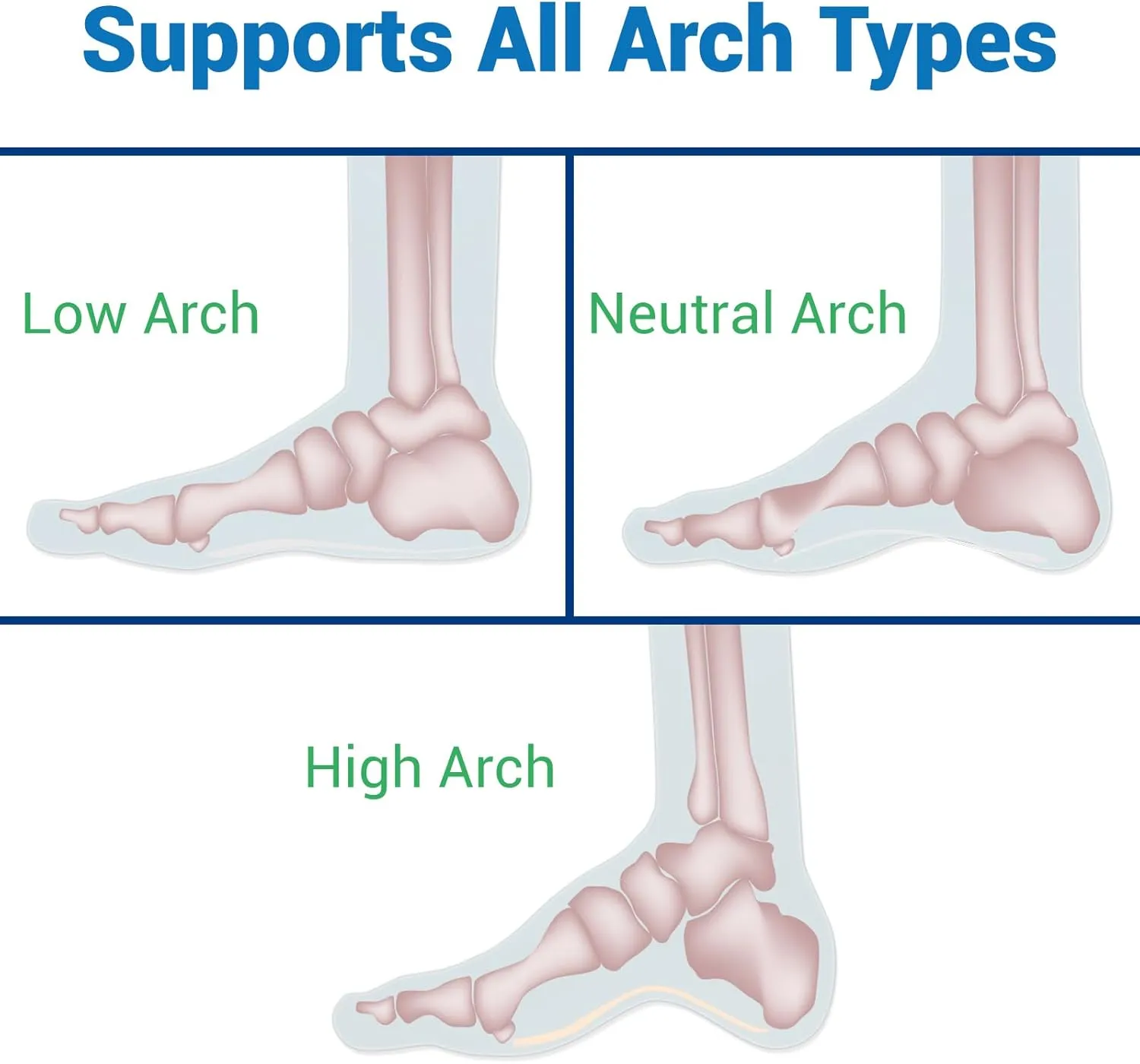 Supports All Arch Types

Low Arch

Neutral Arch

High Arch